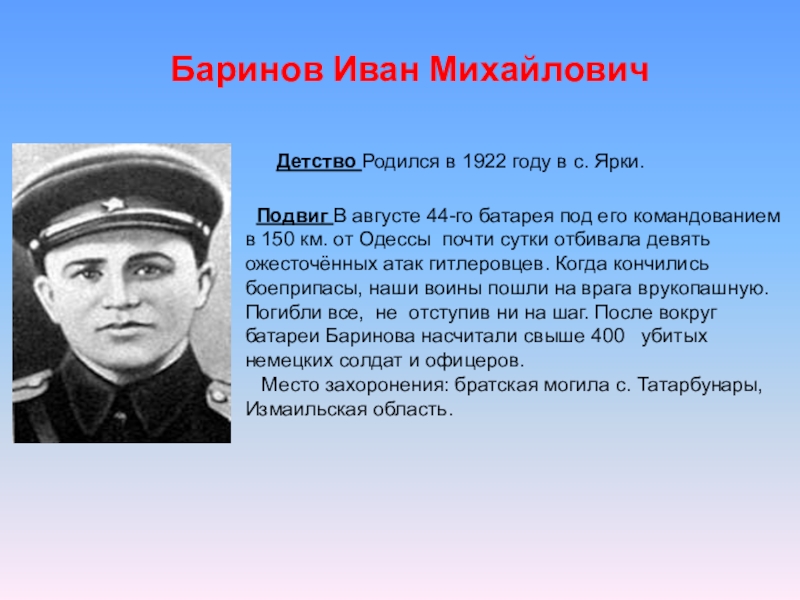 Баринов Иван Михайлович

Детство Родился в 1922 году в с. Ярки.

Подвиг В августе 44-го батарея под его командованием в 150 км. от Одессы почти сутки отбивала девять ожесточённых атак гитлеровцев. Когда кончились боеприпасы, наши воины пошли на врага врукопашную. Погибли все, не отступив ни на шаг. После вокруг батареи Баринова насчитали свыше 400 убитых немецких солдат и офицеров.

Место захоронения: братская могила с. Татарбунары, Измаильская область.